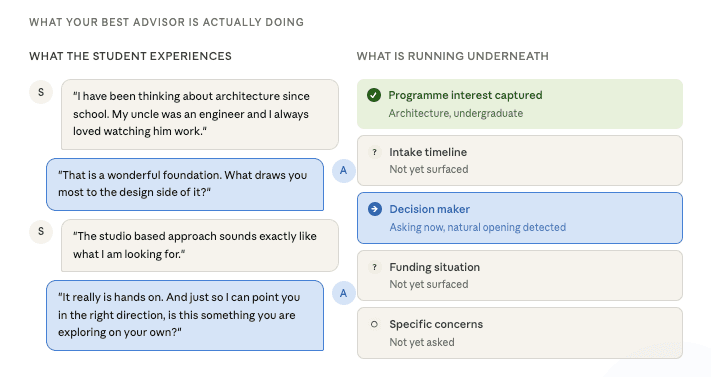 WHAT YOUR BEST ADVISOR IS ACTUALLY DOING

WHAT THE STUDENT EXPERIENCES

S

"I have been thinking about architecture since school. My uncle was an engineer and I always loved watching him work."

"That is a wonderful foundation. What draws you most to the design side of it?"

A

S

"The studio based approach sounds exactly like what I am looking for."

"It really is hands on. And just so I can point you in the right direction, is this something you are exploring on your own?"

A

WHAT IS RUNNING UNDERNEATH

Programme interest captured
Architecture, undergraduate

?
Intake timeline
Not yet surfaced

Decision maker
Asking now, natural opening detected

?
Funding situation
Not yet surfaced

Specific concerns
Not yet asked